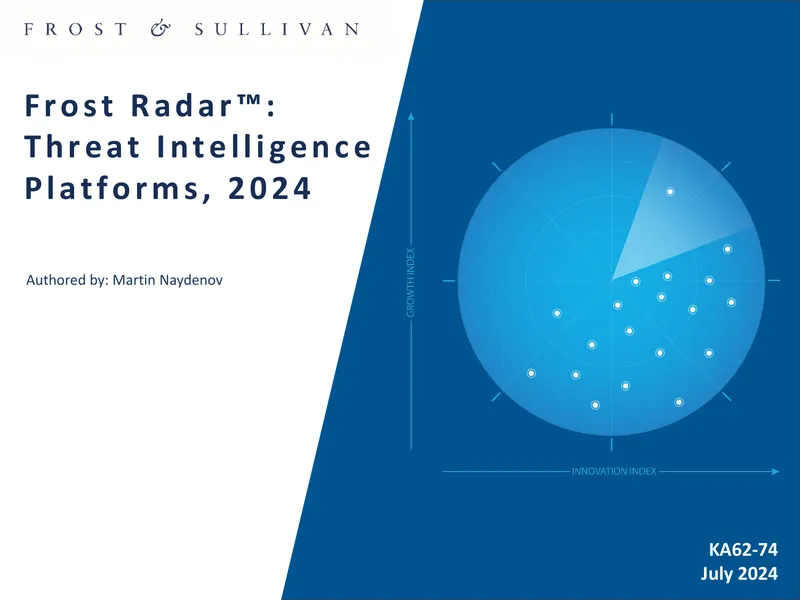 FROST & SULLIVAN

Frost Radar™: Threat Intelligence Platforms, 2024

Authored by: Martin Naydenov

GROWTH INDEX

INNOVATION INDEX

KA62-74
July 2024